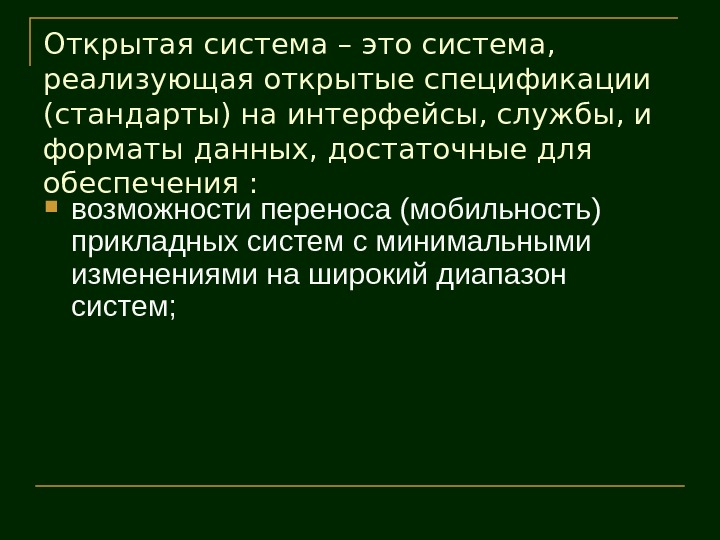 Открытая система – это система, реализующая открытые спецификации (стандарты) на интерфейсы, службы, и форматы данных, достаточные для обеспечения :

возможности переноса (мобильность) прикладных систем с минимальными изменениями на широкий диапазон систем;